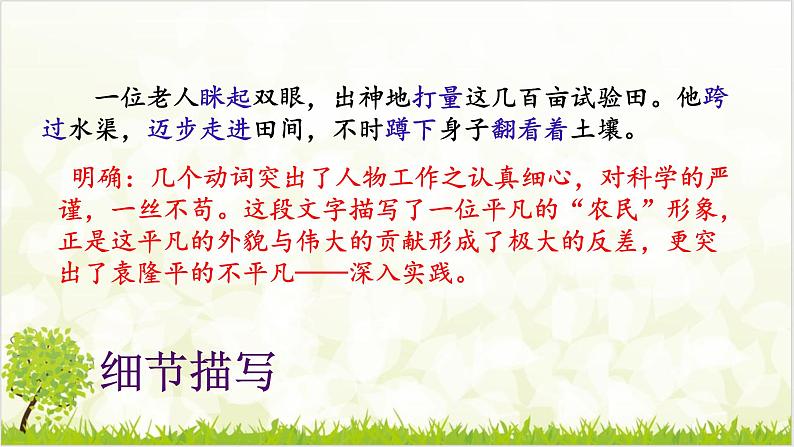 一位老人眯起双眼，出神地打量这几百亩试验田。他跨过水渠，迈步走进田间，不时蹲下身子翻看着土壤。

明确：几个动词突出了人物工作之认真细心，对科学的严谨，一丝不苟。这段文字描写了一位平凡的“农民”形象，正是这平凡的外貌与伟大的贡献形成了极大的反差，更突出了袁隆平的不平凡——深入实践。

细节描写